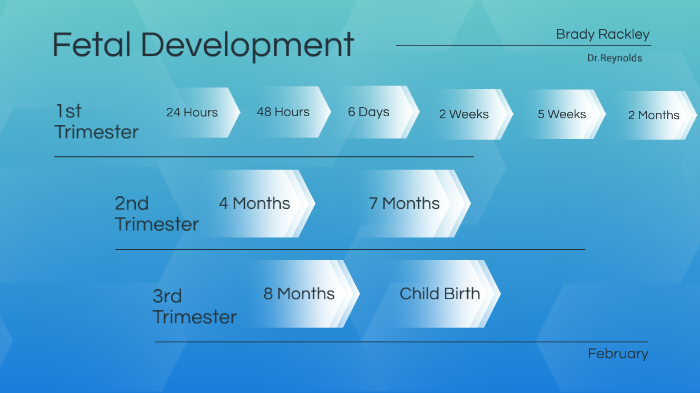 Fetal Development

Brady Rackley

Dr.Reynolds

1st Trimester

24 Hours

48 Hours

6 Days

2 Weeks

5 Weeks

2 Months

2nd Trimester

4 Months

7 Months

3rd Trimester

8 Months

Child Birth

February